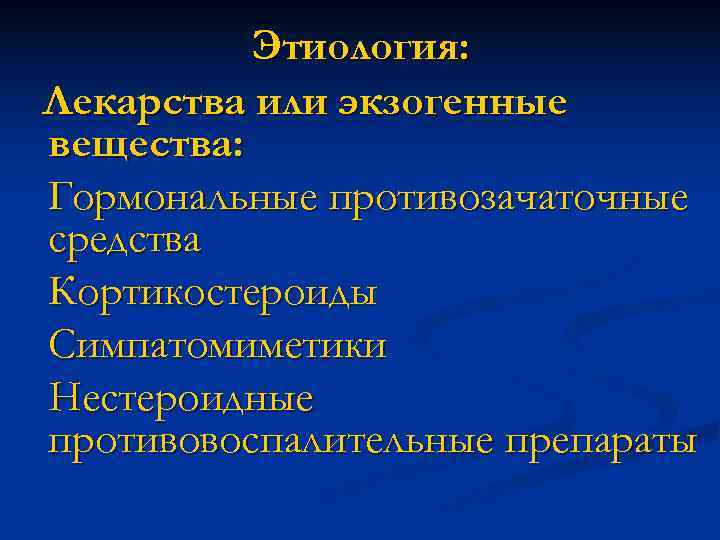 Этиология:

Лекарства или экзогенные вещества:

Гормональные противозачаточные средства

Кортикостероиды

Симпатомиметики

Нестероидные противовоспалительные препараты